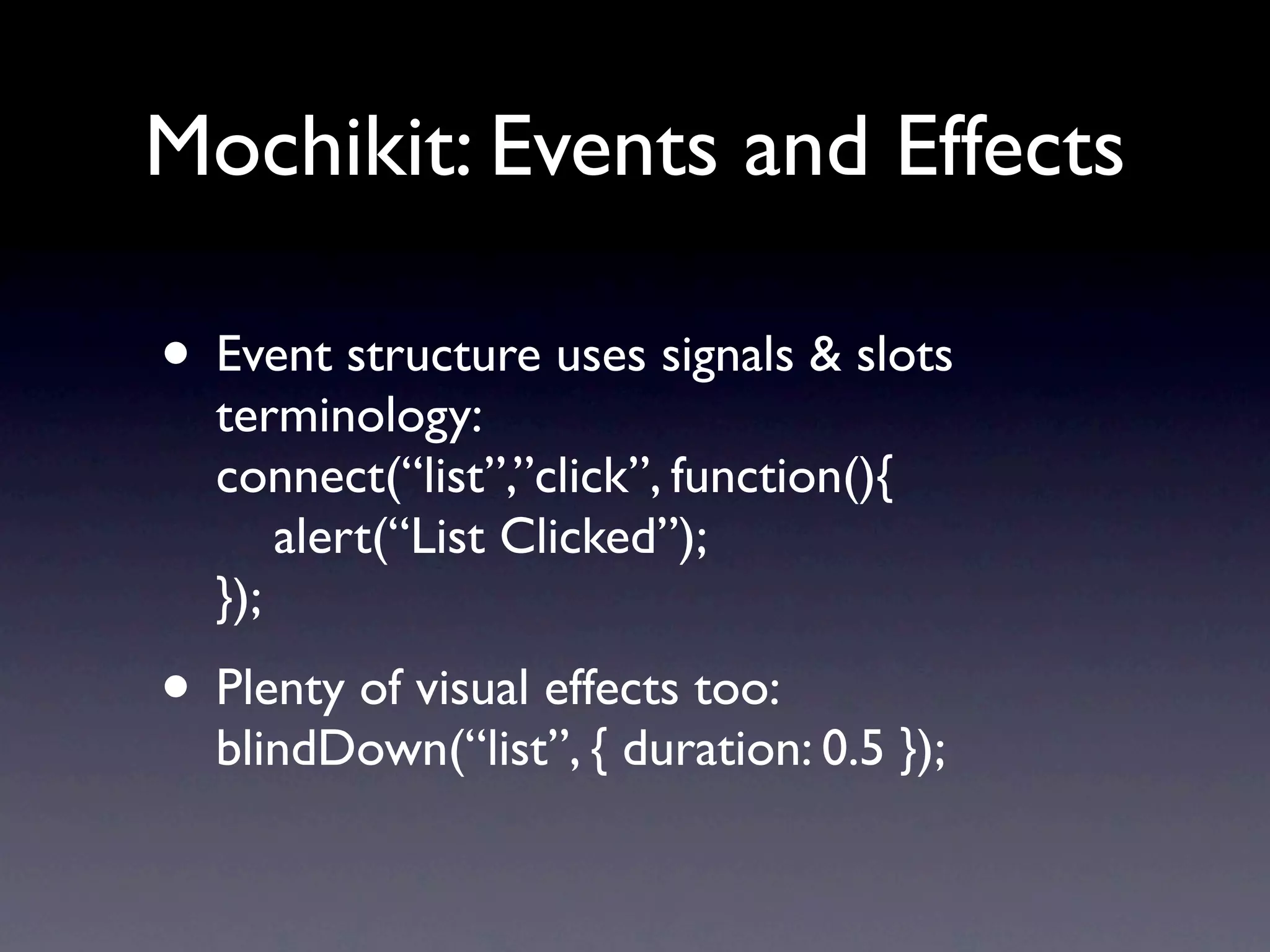 Mochikit: Events and Effects

• Event structure uses signals & slots terminology:
connect(“list”,”click”, function(){
alert(“List Clicked”);
});

• Plenty of visual effects too:
blindDown(“list”, { duration: 0.5 });